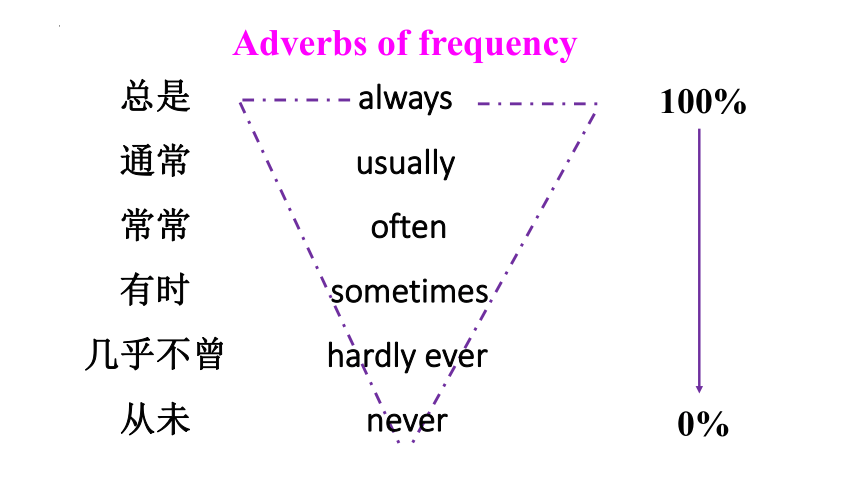 Adverbs of frequency

总是 always 100%

通常 usually

常常 often

有时 sometimes

几乎不曾 hardly ever

从未 never 0%